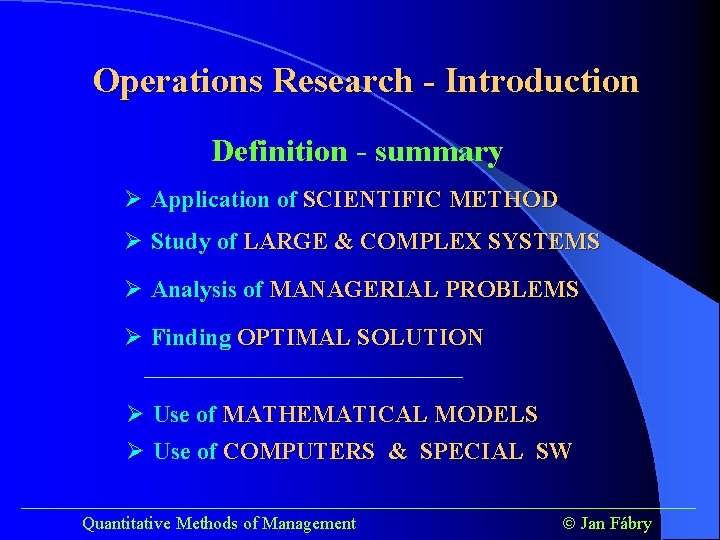 Operations Research - Introduction

Definition - summary

➢ Application of SCIENTIFIC METHOD

➢ Study of LARGE & COMPLEX SYSTEMS

➢ Analysis of MANAGERIAL PROBLEMS

➢ Finding OPTIMAL SOLUTION

➢ Use of MATHEMATICAL MODELS

➢ Use of COMPUTERS & SPECIAL SW

Quantitative Methods of Management

© Jan Fábry